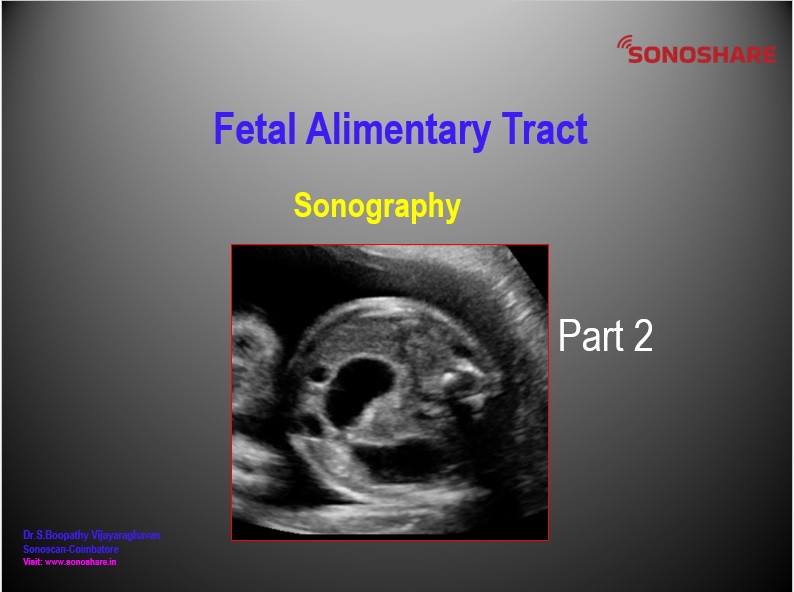 SONOSHARE

Fetal Alimentary Tract

Sonography

Part 2

Dr.S.Boopathy Vijayaraghavan
Sonoscan-Coimbatore
Visit: www.sonoshare.in